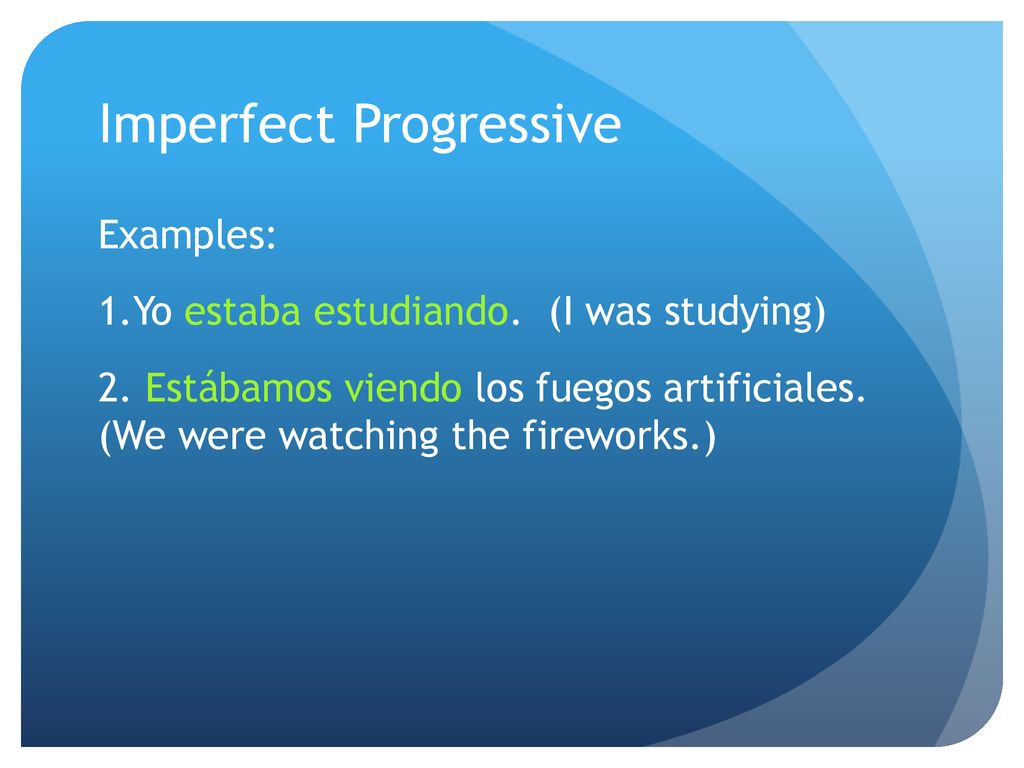 Imperfect Progressive

Examples:

1.Yo estaba estudiando. (I was studying)

2. Estábamos viendo los fuegos artificiales. (We were watching the fireworks.)